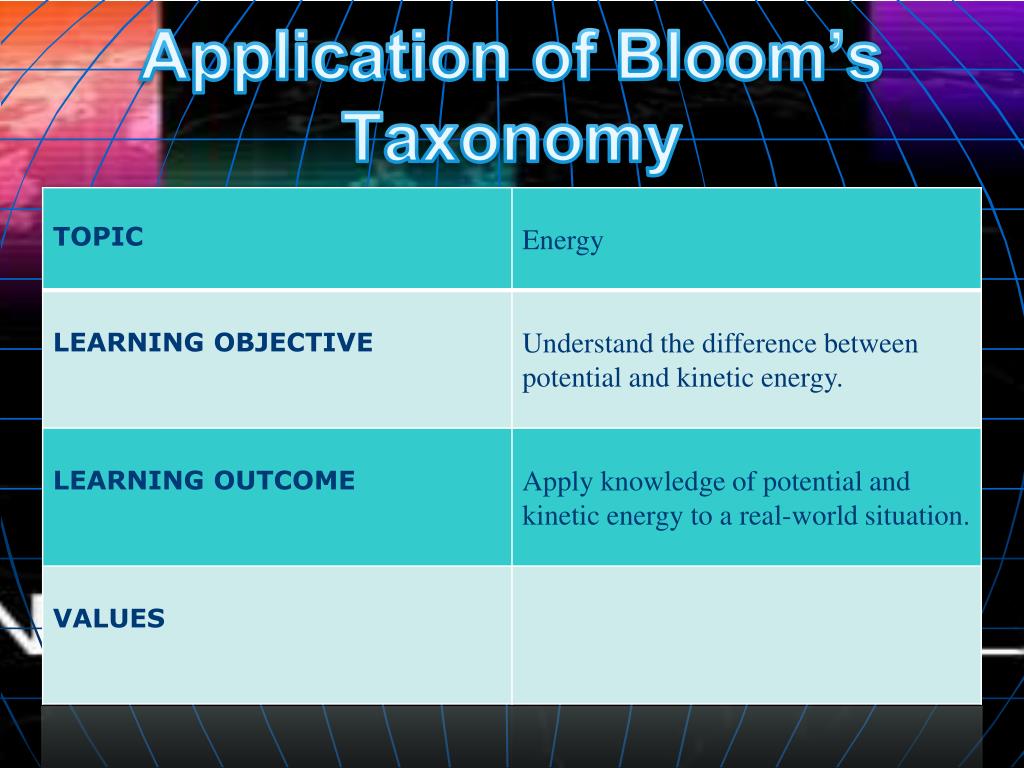 Application of Bloom's Taxonomy

| TOPIC | Energy |
|---|---|
| LEARNING OBJECTIVE | Understand the difference between potential and kinetic energy. |
| LEARNING OUTCOME | Apply knowledge of potential and kinetic energy to a real-world situation. |
| VALUES | |